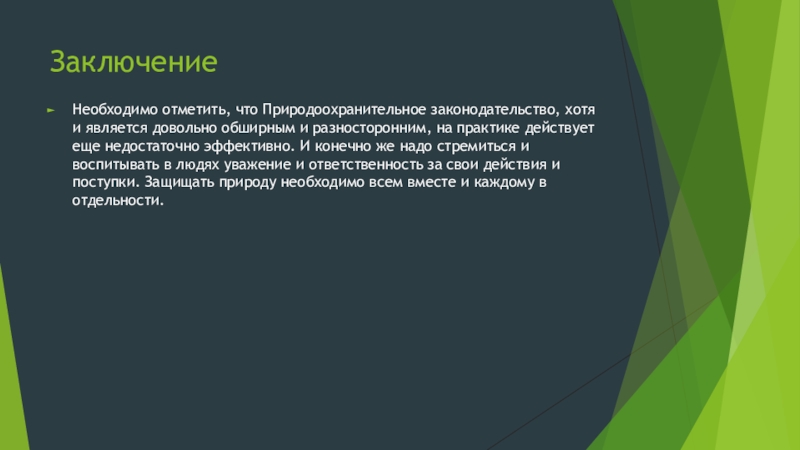 Заключение

Необходимо отметить, что Природоохранительное законодательство, хотя и является довольно обширным и разносторонним, на практике действует еще недостаточно эффективно. И конечно же надо стремиться и воспитывать в людях уважение и ответственность за свои действия и поступки. Защищать природу необходимо всем вместе и каждому в отдельности.